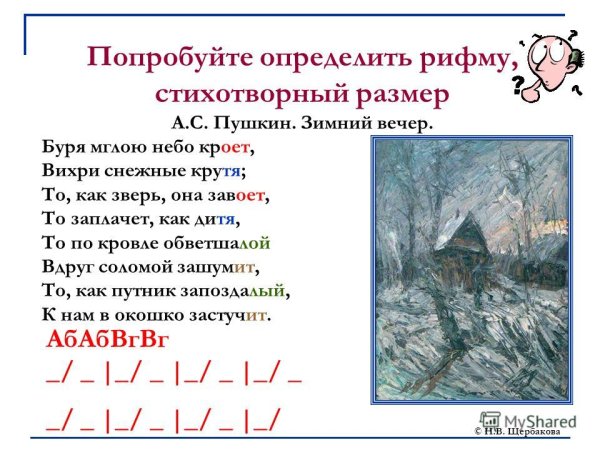 Попробуйте определить рифму, стихотворный размер

А.С. Пушкин. Зимний вечер.

Буря мглою небо кроет,
Вихри снежные крутя;
То, как зверь, она завоет,
То заплачет, как дитя,
То по кровле обветшалой
Вдруг соломой зашумит,
То, как путник запоздалый,
К нам в окошко застучит.

АбАбВгВг

_/ _ |_/ _ |_/ _ |_/ _

_/ _ |_/ _ |_/ _ |_/

MyShared

© Н.В. Щербакова